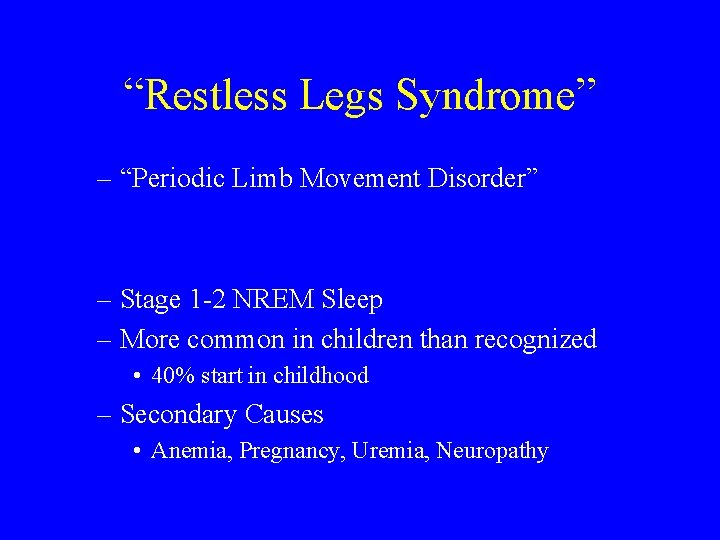 “Restless Legs Syndrome”

– “Periodic Limb Movement Disorder”

– Stage 1-2 NREM Sleep
– More common in children than recognized
• 40% start in childhood
– Secondary Causes
• Anemia, Pregnancy, Uremia, Neuropathy